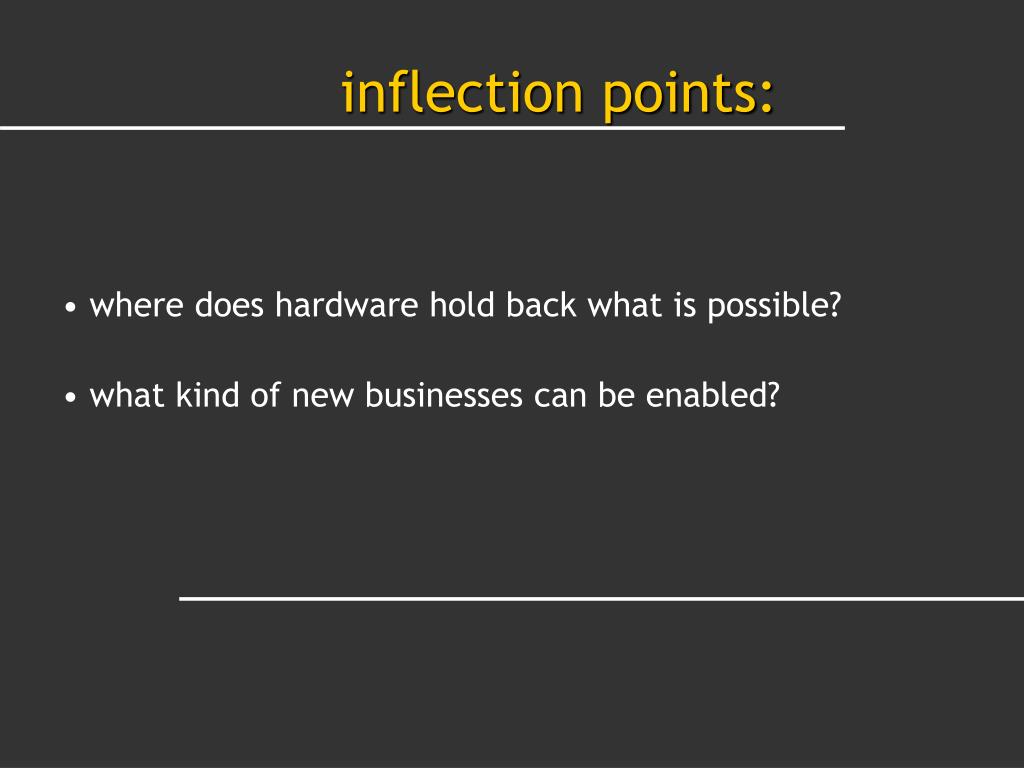 inflection points:

• where does hardware hold back what is possible?

• what kind of new businesses can be enabled?